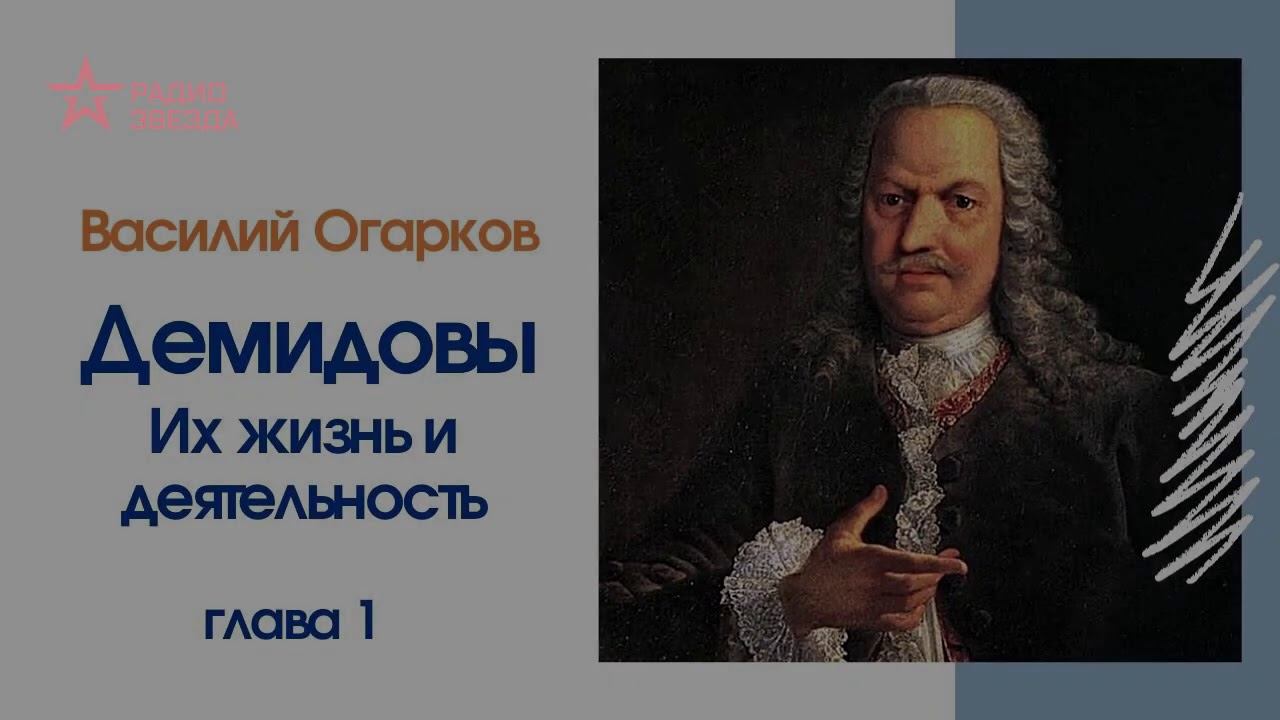 РАДИО
ЗВЕЗДА

Василий Огарков

Демидовы

Их жизнь и деятельность

глава 1